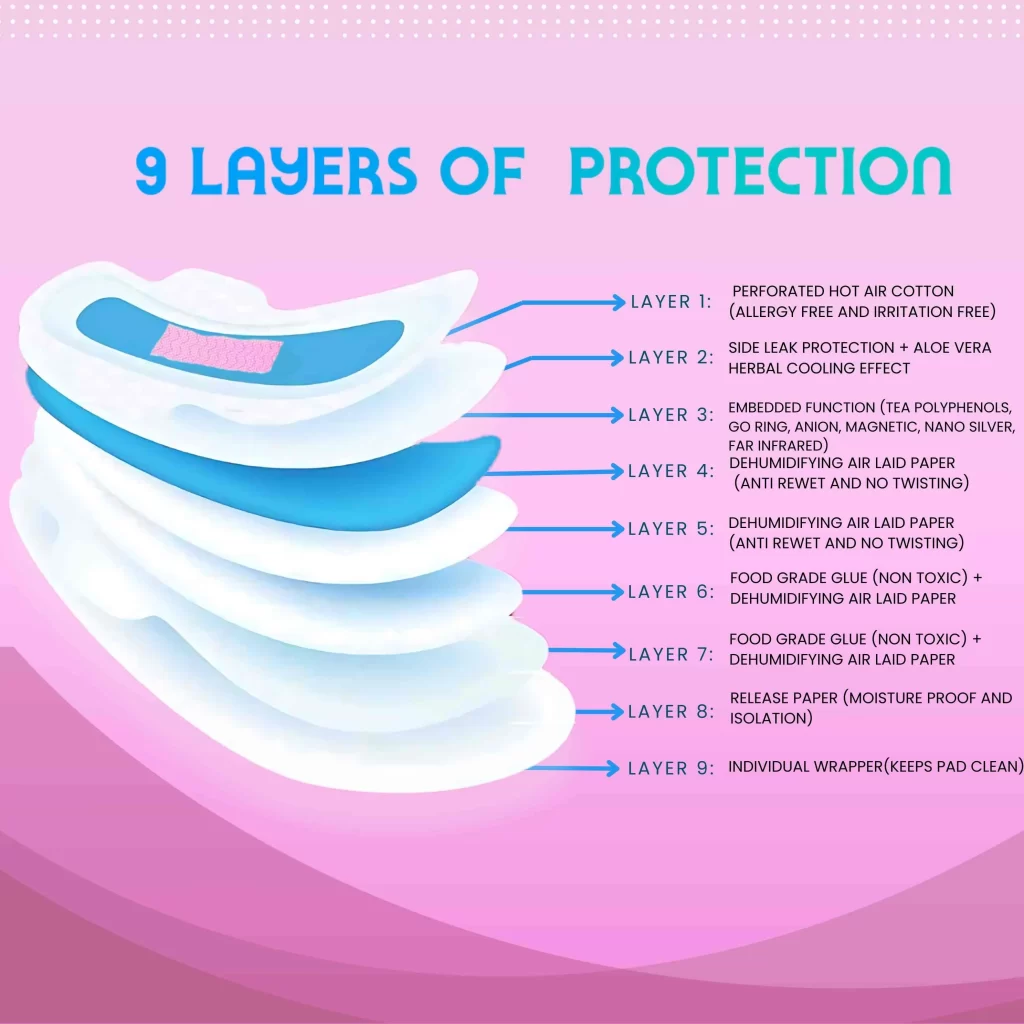 9 LAYERS OF PROTECTION

LAYER 1: PERFORATED HOT AIR COTTON (ALLERGY FREE AND IRRITATION FREE)

LAYER 2: SIDE LEAK PROTECTION + ALOE VERA HERBAL COOLING EFFECT

LAYER 3: EMBEDDED FUNCTION (TEA POLYPHENOLS, GO RING, ANION, MAGNETIC, NANO SILVER, FAR INFRARED)

LAYER 4: DEHUMIDIFYING AIR LAID PAPER (ANTI REWET AND NO TWISTING)

LAYER 5: DEHUMIDIFYING AIR LAID PAPER (ANTI REWET AND NO TWISTING)

LAYER 6: FOOD GRADE GLUE (NON TOXIC) + DEHUMIDIFYING AIR LAID PAPER

LAYER 7: FOOD GRADE GLUE (NON TOXIC) + DEHUMIDIFYING AIR LAID PAPER

LAYER 8: RELEASE PAPER (MOISTURE PROOF AND ISOLATION)

LAYER 9: INDIVIDUAL WRAPPER(KEEPS PAD CLEAN)